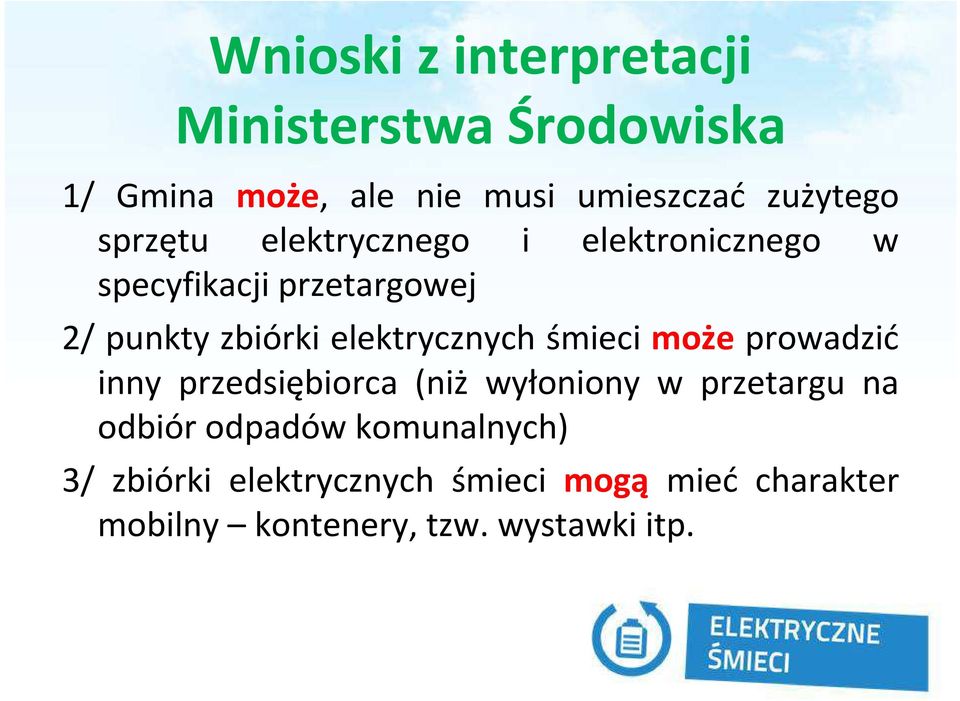 Wnioski z interpretacji Ministerstwa Środowiska

1/ Gmina może, ale nie musi umieszczać zużytego sprzętu elektrycznego i elektronicznego w specyfikacji przetargowej

2/ punkty zbiórki elektrycznych śmieci może prowadzić inny przedsiębiorca (niż wyłoniony w przetargu na odbiór odpadów komunalnych)

3/ zbiórki elektrycznych śmieci mogą mieć charakter mobilny – kontenery, tzw. wystawki itp.

ELEKTRYCZNE ŚMIECI